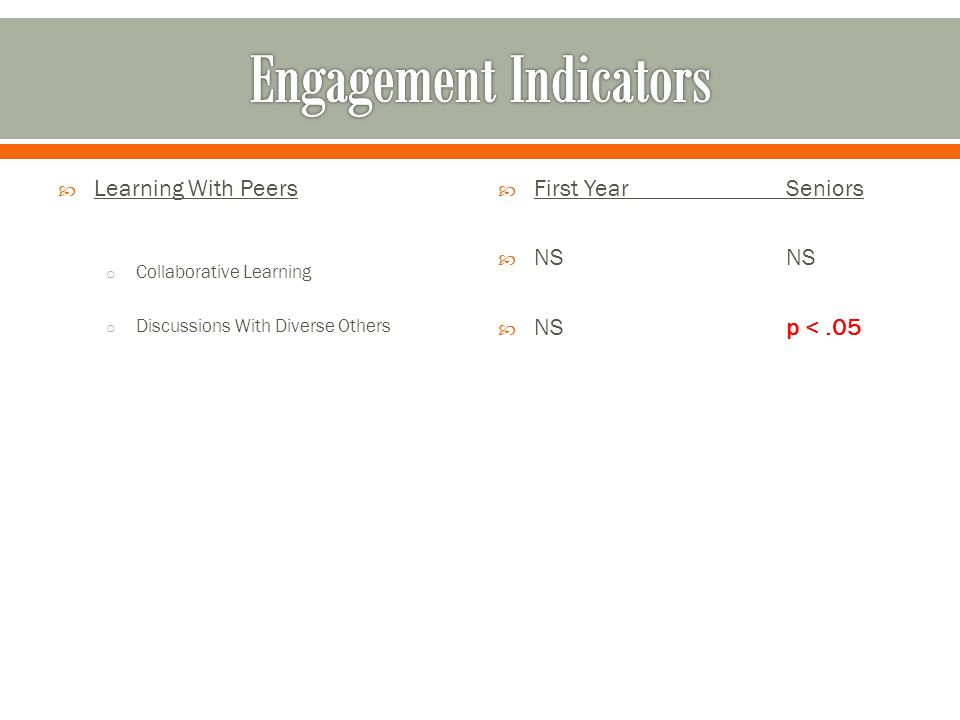 Engagement Indicators

Learning With Peers

Collaborative Learning

Discussions With Diverse Others

First Year Seniors

NS NS

NS p < .05